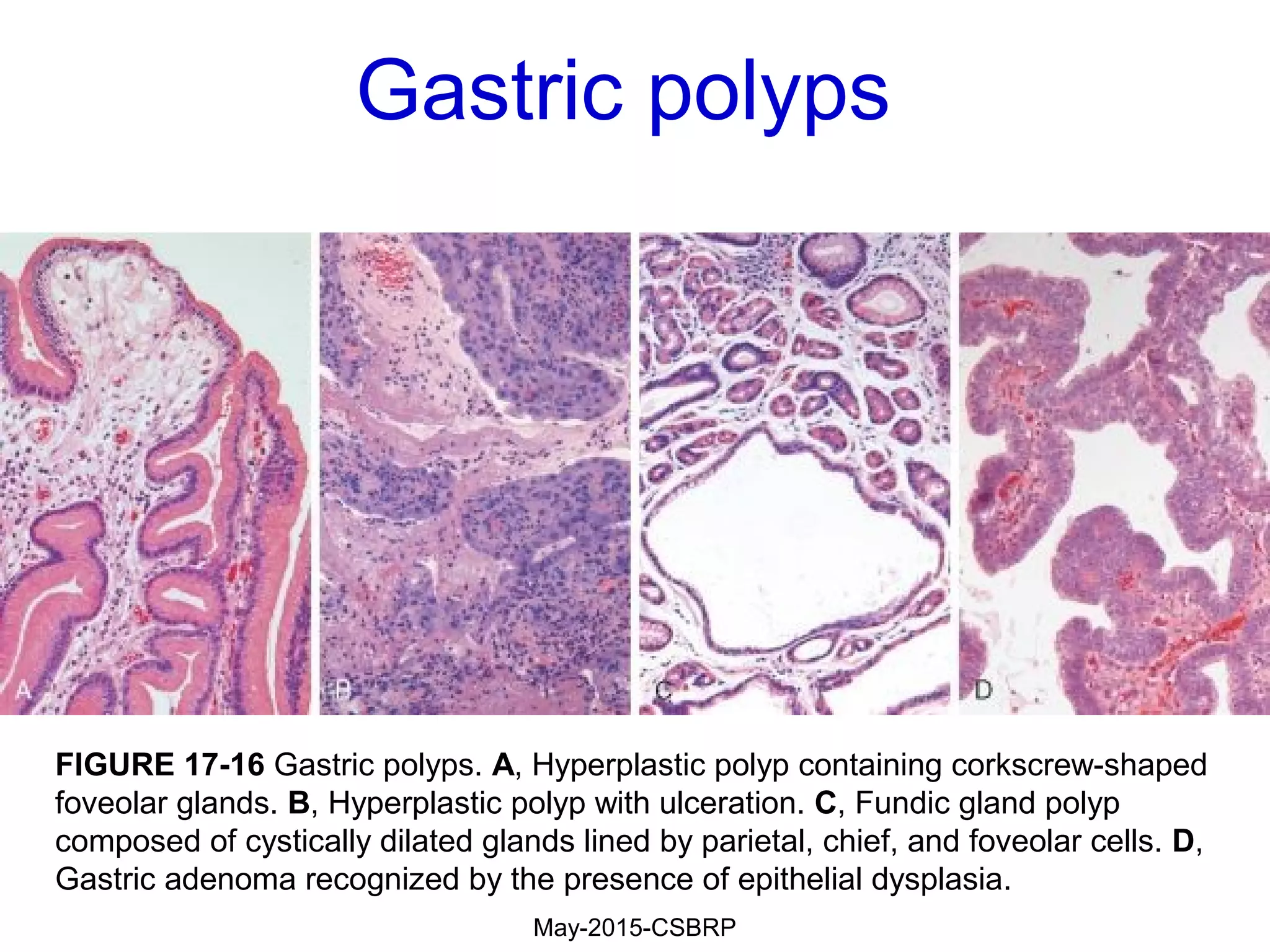 Gastric polyps

A

B

C

D

FIGURE 17-16 Gastric polyps. A, Hyperplastic polyp containing corkscrew-shaped foveolar glands. B, Hyperplastic polyp with ulceration. C, Fundic gland polyp composed of cystically dilated glands lined by parietal, chief, and foveolar cells. D, Gastric adenoma recognized by the presence of epithelial dysplasia.

May-2015-CSBRP